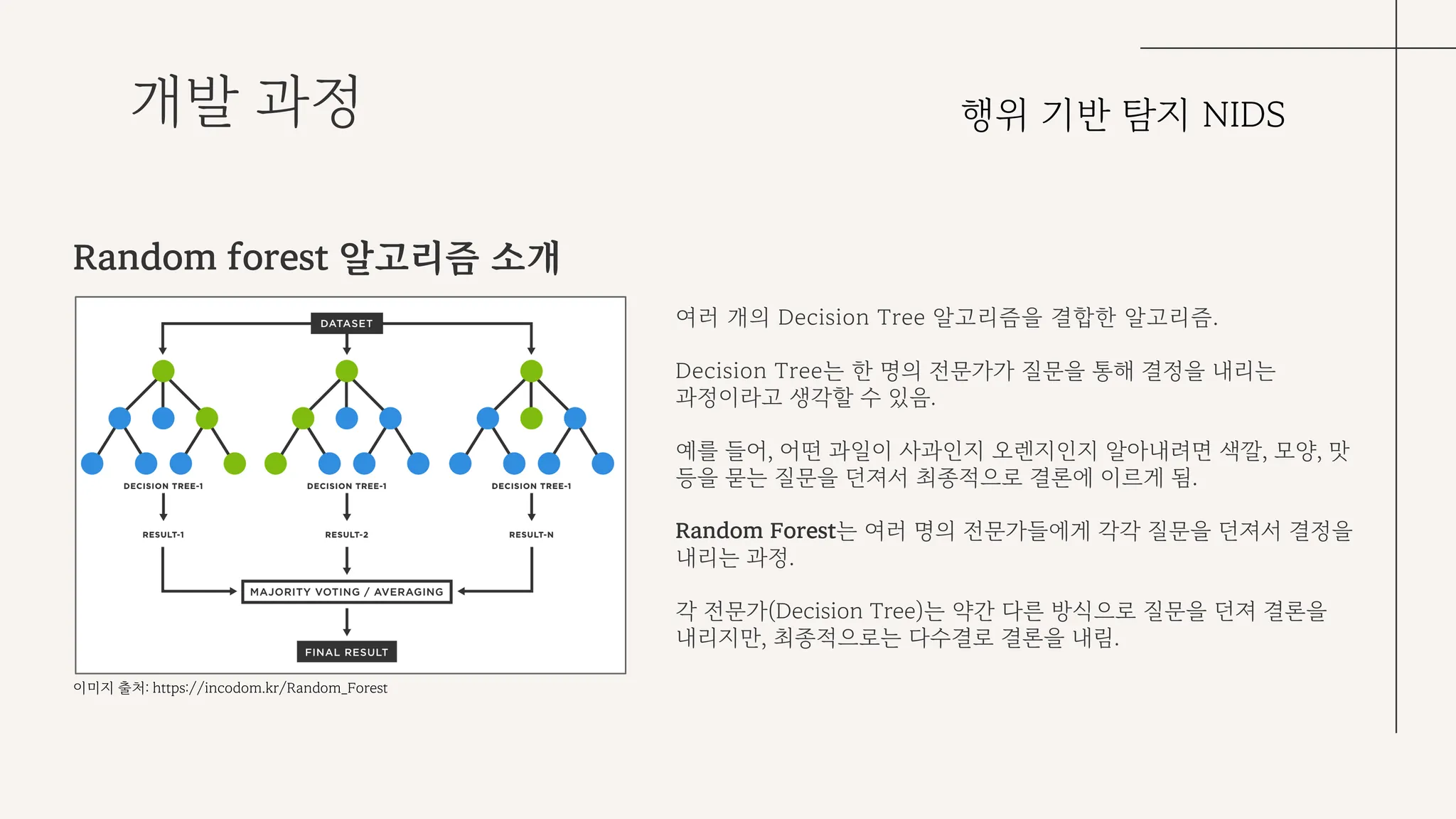 개발 과정

행위 기반 탐지 NIDS

Random forest 알고리즘 소개

DATASET

DECISION TREE-1

DECISION TREE-1

DECISION TREE-1

RESULT-1

RESULT-2

RESULT-N

MAJORITY VOTING / AVERAGING

FINAL RESULT

이미지 출처: https://incodom.kr/Random_Forest

여러 개의 Decision Tree 알고리즘을 결합한 알고리즘.

Decision Tree는 한 명의 전문가가 질문을 통해 결정을 내리는 과정이라고 생각할 수 있음.

예를 들어, 어떤 과일이 사과인지 오렌지인지 알아내려면 색깔, 모양, 맛 등을 묻는 질문을 던져서 최종적으로 결론에 이르게 됨.

Random Forest는 여러 명의 전문가들에게 각각 질문을 던져서 결정을 내리는 과정.

각 전문가(Decision Tree)는 약간 다른 방식으로 질문을 던져 결론을 내리지만, 최종적으로는 다수결로 결론을 내림.